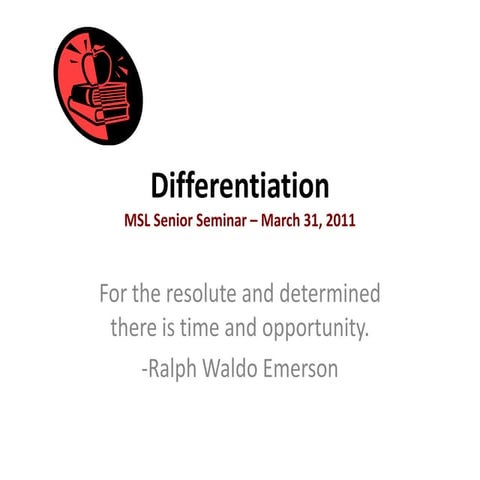 Differentiation

MSL Senior Seminar – March 31, 2011

For the resolute and determined there is time and opportunity.

-Ralph Waldo Emerson